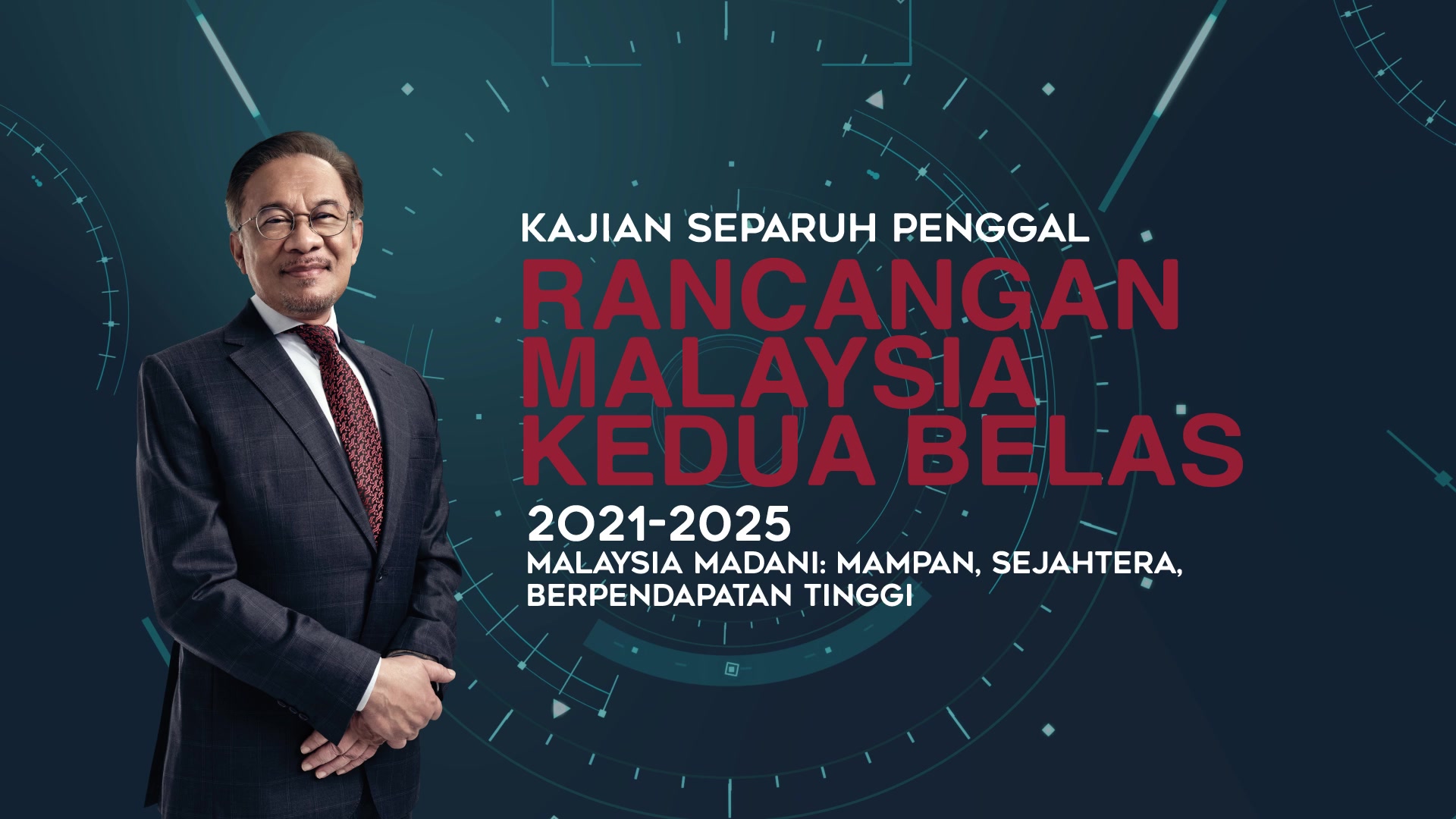 KAJIAN SEPARUH PENGGAL
RANCANGAN MALAYSIA KEDUA BELAS
2021-2025
MALAYSIA MADANI: MAMPAN, SEJAHTERA, BERPENDAPATAN TINGGI